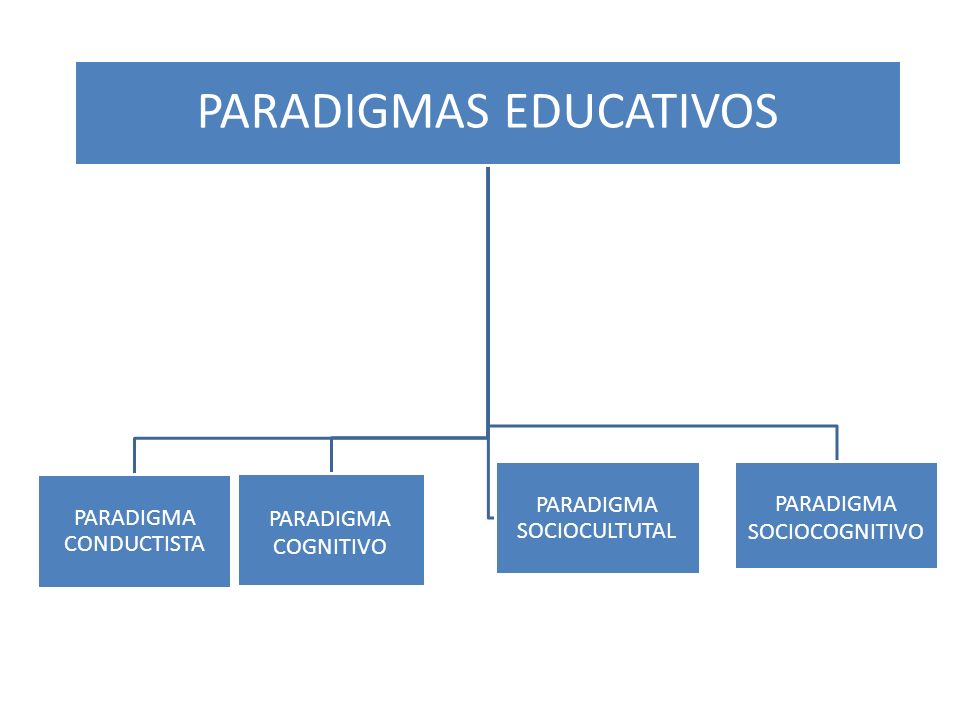 PARADIGMAS EDUCATIVOS

PARADIGMA CONDUCTISTA

PARADIGMA COGNITIVO

PARADIGMA SOCIOCULTUTAL

PARADIGMA SOCIOCOGNITIVO